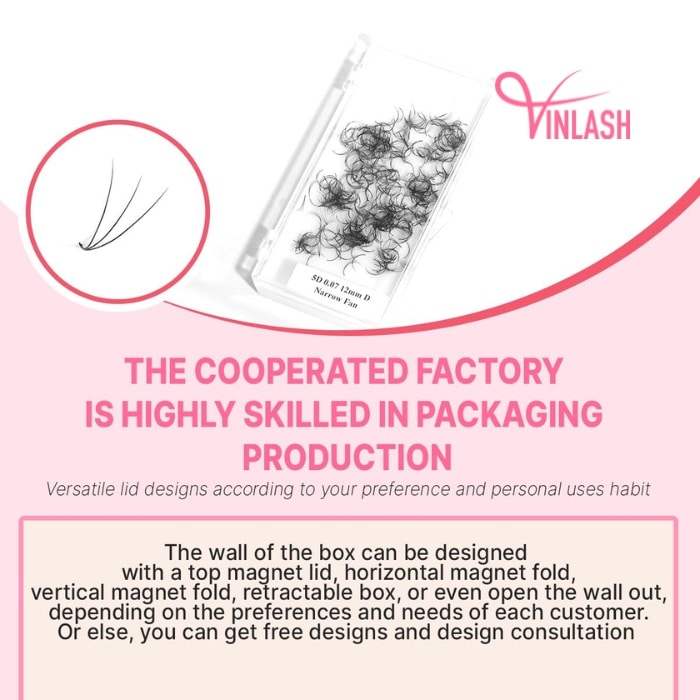 VINLASH

5D 0.07 12mm D
Narrow Fan

THE COOPERATED FACTORY IS HIGHLY SKILLED IN PACKAGING PRODUCTION

Versatile lid designs according to your preference and personal uses habit

The wall of the box can be designed with a top magnet lid, horizontal magnet fold, vertical magnet fold, retractable box, or even open the wall out, depending on the preferences and needs of each customer. Or else, you can get free designs and design consultation